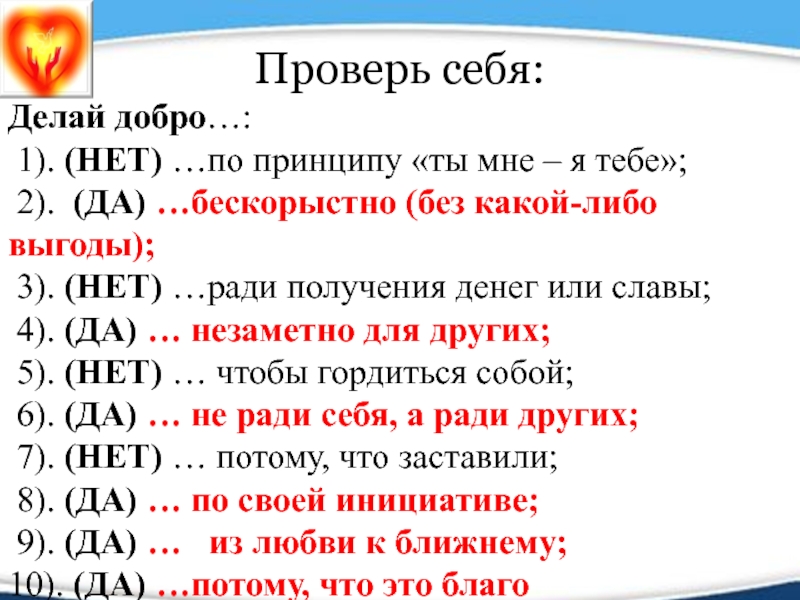 Проверь себя:

Делай добро…:
1). (НЕТ) …по принципу «ты мне – я тебе»;
2). (ДА) …бескорыстно (без какой-либо выгоды);
3). (НЕТ) …ради получения денег или славы;
4). (ДА) … незаметно для других;
5). (НЕТ) … чтобы гордиться собой;
6). (ДА) … не ради себя, а ради других;
7). (НЕТ) … потому, что заставили;
8). (ДА) … по своей инициативе;
9). (ДА) … из любви к ближнему;
10). (ДА) …потому, что это благо